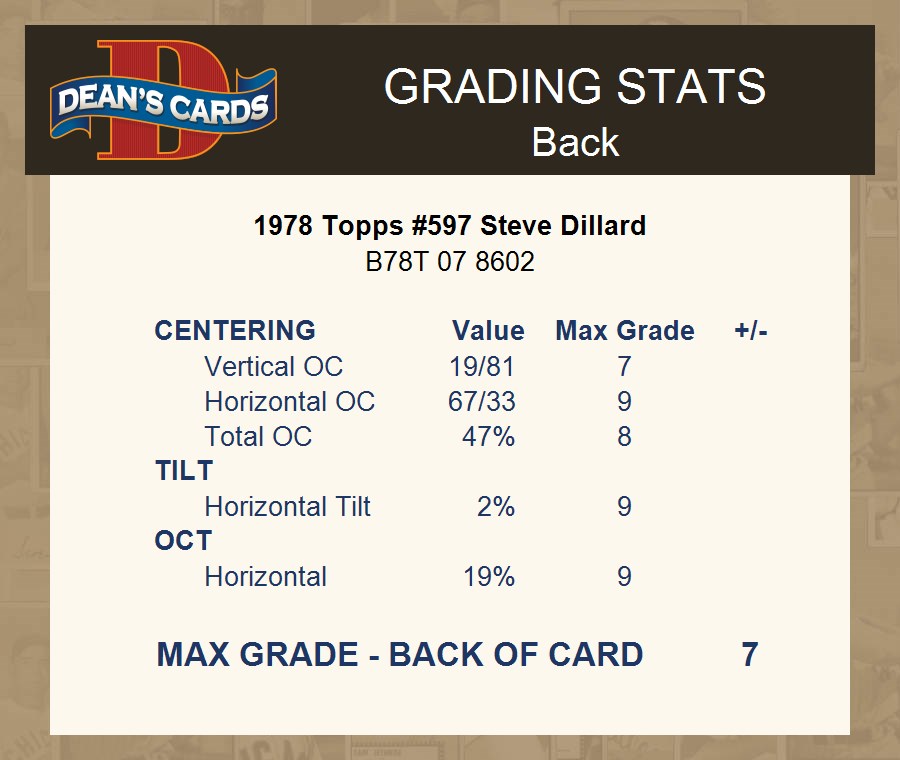 DEAN'S CARDS

GRADING STATS
Back

1978 Topps #597 Steve Dillard
B78T 07 8602

| CENTERING | Value | Max Grade | +/- |
|---|---|---|---|
| Vertical OC | 19/81 | 7 | |
| Horizontal OC | 67/33 | 9 | |
| Total OC | 47% | 8 | |
| TILT | | | |
| Horizontal Tilt | 2% | 9 | |
| OCT | | | |
| Horizontal | 19% | 9 | |

MAX GRADE - BACK OF CARD 7